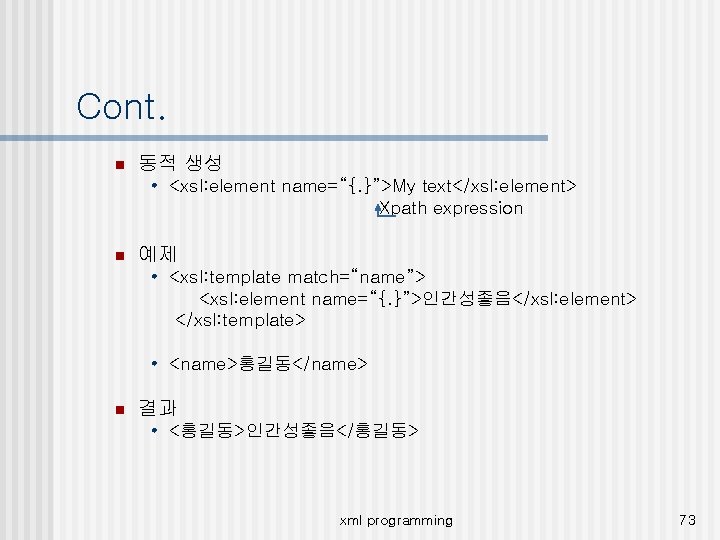 Cont.

- 동적 생성
  - <xsl:element name="{.}">My text</xsl:element>
    Xpath expression

- 예제
  - <xsl:template match="name">
    <xsl:element name="{.}">인간성좋음</xsl:element>
    </xsl:template>

  - <name>홍길동</name>

- 결과
  - <홍길동>인간성좋음</홍길동>

xml programming

73